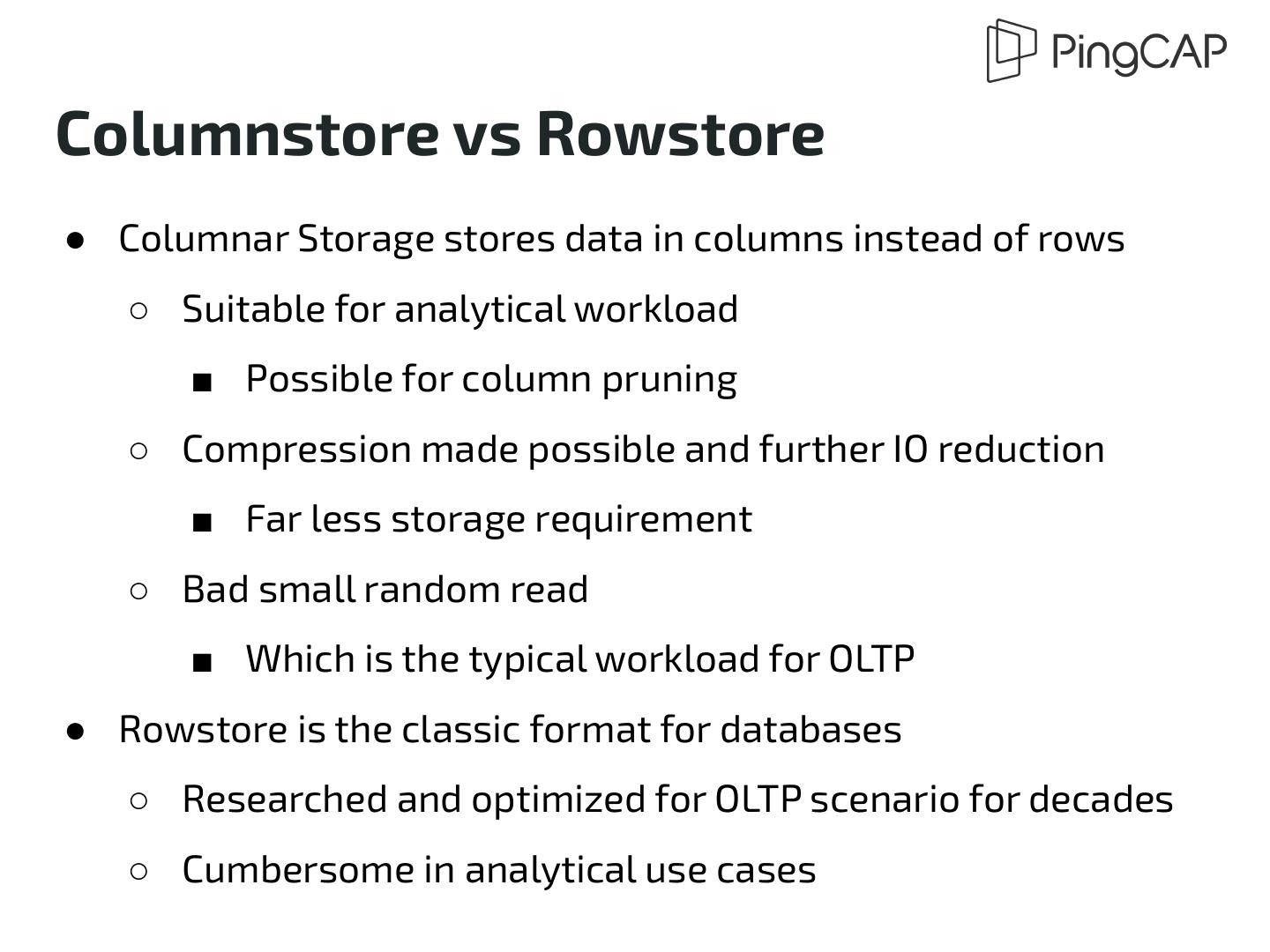 PingCAP

Columnstore vs Rowstore

● Columnar Storage stores data in columns instead of rows
○ Suitable for analytical workload
■ Possible for column pruning
○ Compression made possible and further IO reduction
■ Far less storage requirement
○ Bad small random read
■ Which is the typical workload for OLTP
● Rowstore is the classic format for databases
○ Researched and optimized for OLTP scenario for decades
○ Cumbersome in analytical use cases